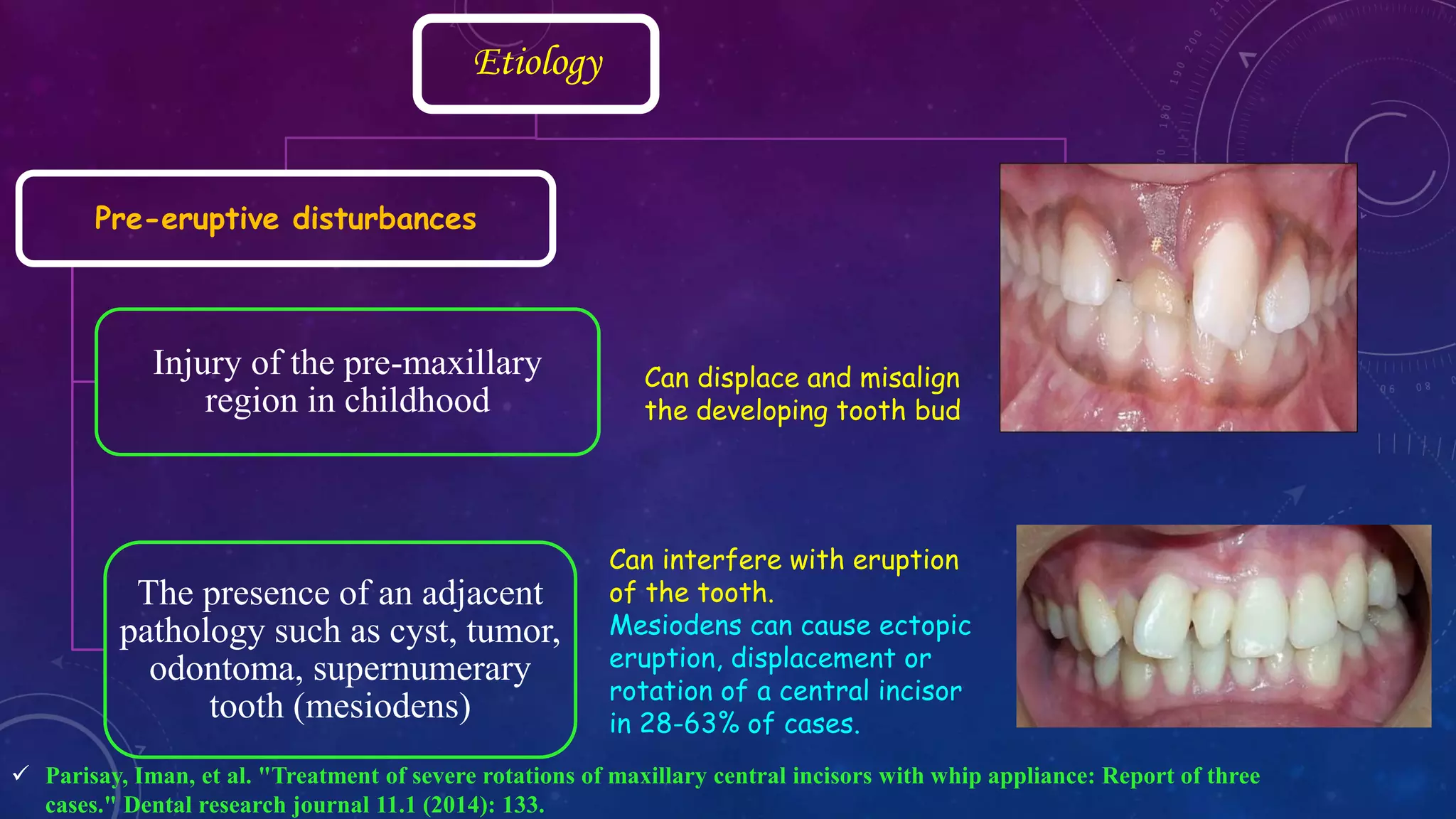 Etiology

Pre-eruptive disturbances

Injury of the pre-maxillary region in childhood

Can displace and misalign the developing tooth bud

The presence of an adjacent pathology such as cyst, tumor, odontoma, supernumerary tooth (mesiodens)

Can interfere with eruption of the tooth.
Mesiodens can cause ectopic eruption, displacement or rotation of a central incisor in 28-63% of cases.

✓ Parisay, Iman, et al. "Treatment of severe rotations of maxillary central incisors with whip appliance: Report of three cases." Dental research journal 11.1 (2014): 133.